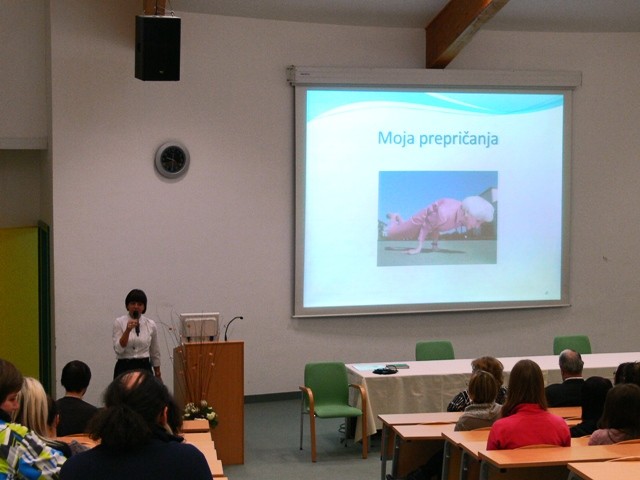 Moja prepričanja